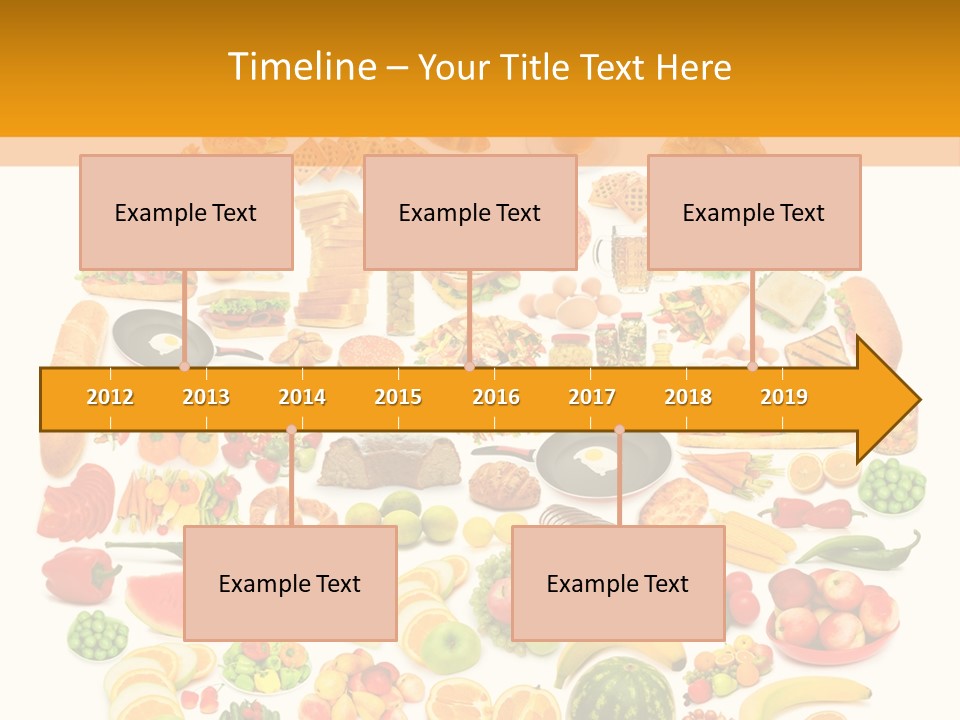 Timeline – Your Title Text Here

Example Text

Example Text

Example Text

2012 2013 2014 2015 2016 2017 2018 2019

Example Text

Example Text